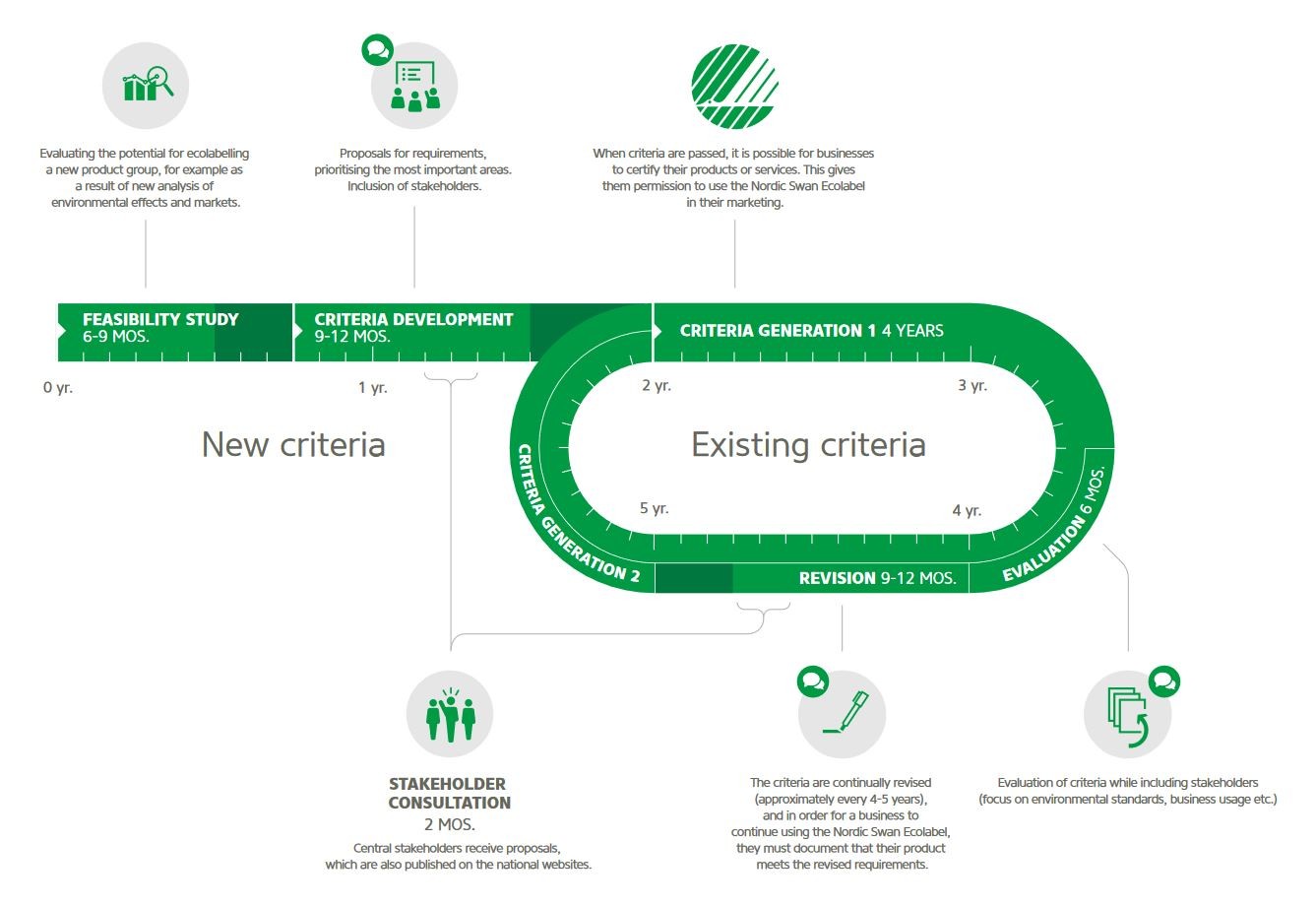 Evaluating the potential for ecolabelling a new product group, for example as a result of new analysis of environmental effects and markets.

Proposals for requirements, prioritising the most important areas. Inclusion of stakeholders.

When criteria are passed, it is possible for businesses to certify their products or services. This gives them permission to use the Nordic Swan Ecolabel in their marketing.

FEASIBILITY STUDY 6-9 MOS.

CRITERIA DEVELOPMENT 9-12 MOS.

CRITERIA GENERATION 1 4 YEARS

0 yr.

1 yr.

2 yr.

3 yr.

New criteria

Existing criteria

5 yr.

4 yr.

CRITERIA GENERATION 2

REVISION 9-12 MOS.

EVALUATION 6 MOS.

STAKEHOLDER CONSULTATION
2 MOS.

Central stakeholders receive proposals, which are also published on the national websites.

The criteria are continually revised (approximately every 4-5 years), and in order for a business to continue using the Nordic Swan Ecolabel, they must document that their product meets the revised requirements.

Evaluation of criteria while including stakeholders (focus on environmental standards, business usage etc.)